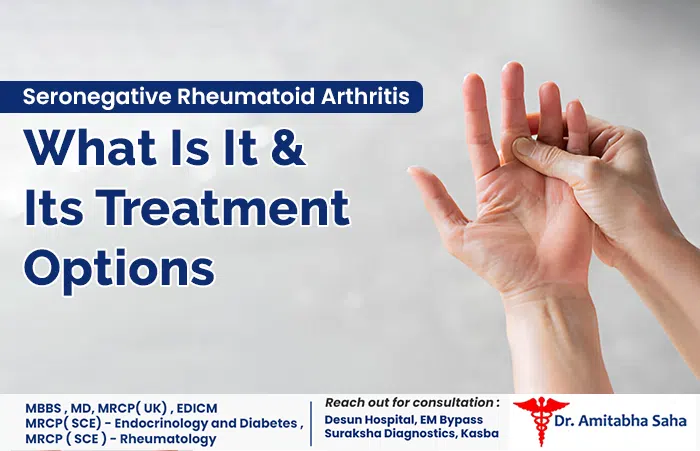 Seronegative Rheumatoid Arthritis

What Is It & Its Treatment Options

MBBS , MD, MRCP( UK) , EDICM
MRCP( SCE) - Endocrinology and Diabetes ,
MRCP ( SCE ) - Rheumatology

Reach out for consultation :
Desun Hospital, EM Bypass
Suraksha Diagnostics, Kasba

Dr. Amitabha Saha